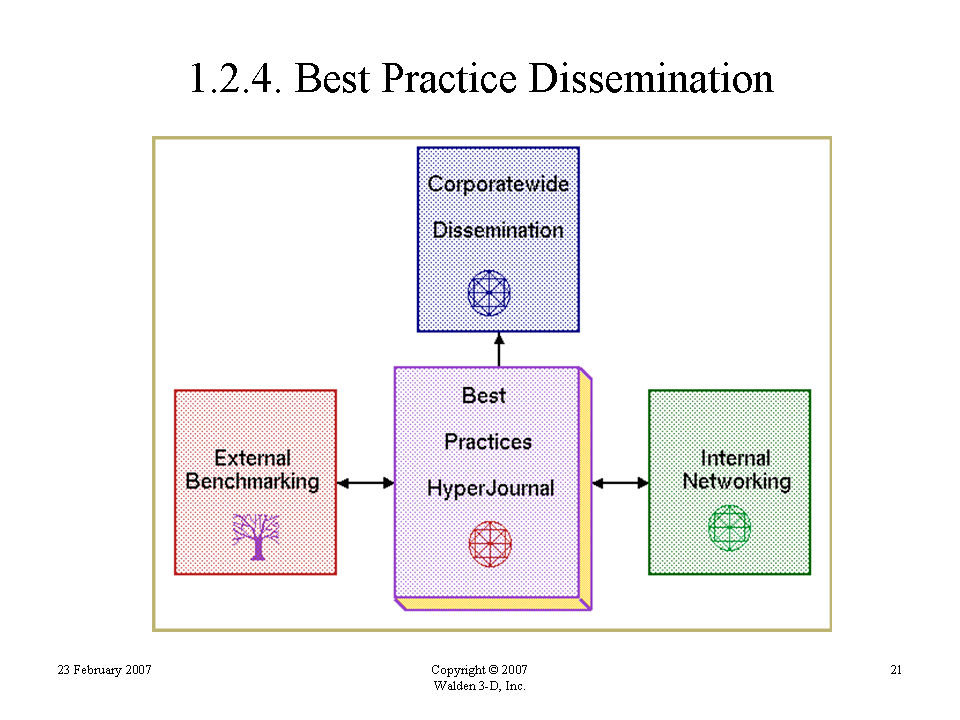 1.2.4. Best Practice Dissemination

Corporatewide Dissemination

External Benchmarking

Best Practices HyperJournal

Internal Networking

23 February 2007

Copyright © 2007 Walden 3-D, Inc.

21